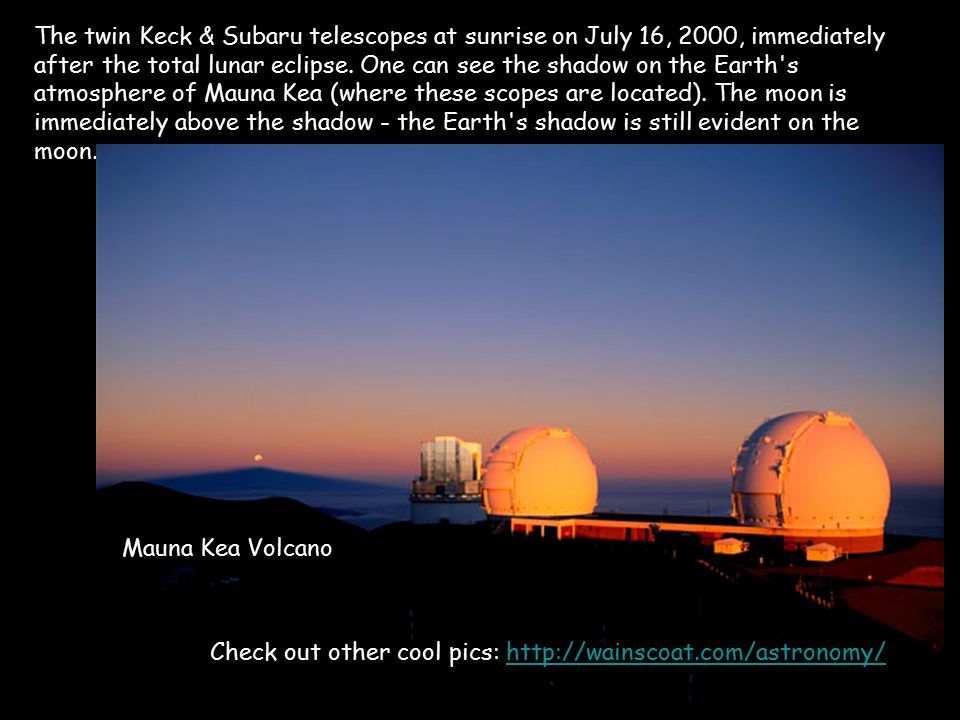 The twin Keck & Subaru telescopes at sunrise on July 16, 2000, immediately after the total lunar eclipse. One can see the shadow on the Earth's atmosphere of Mauna Kea (where these scopes are located). The moon is immediately above the shadow - the Earth's shadow is still evident on the moon.

Mauna Kea Volcano

Check out other cool pics: http://wainscoat.com/astronomy/